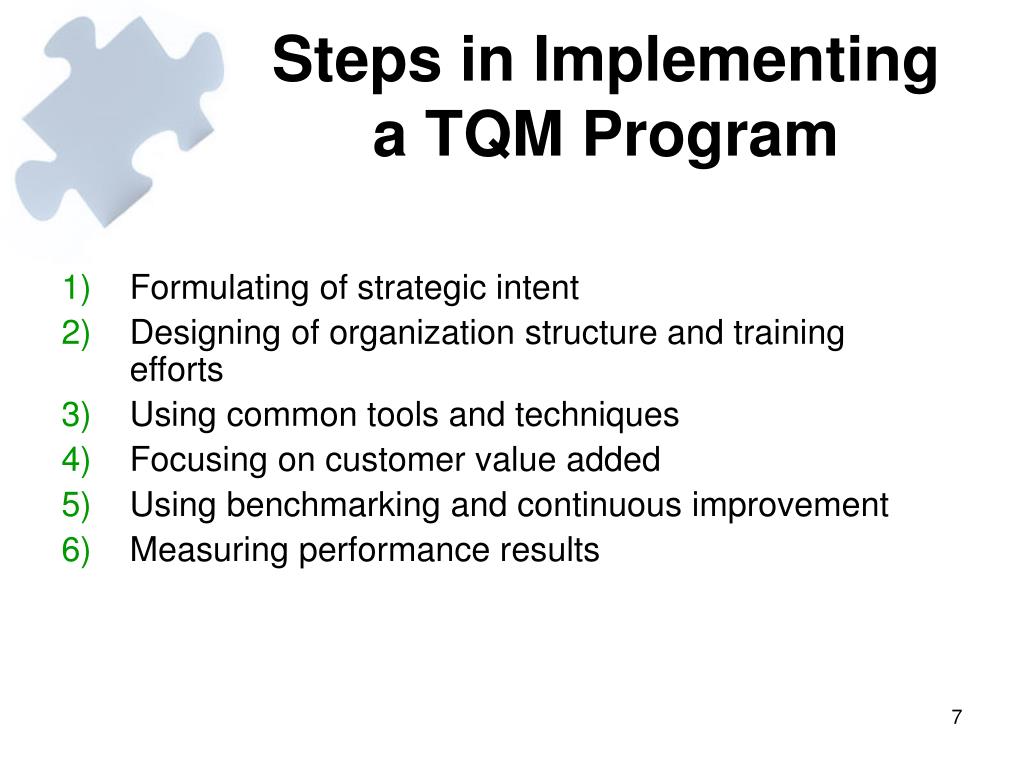 Steps in Implementing a TQM Program

1) Formulating of strategic intent
2) Designing of organization structure and training efforts
3) Using common tools and techniques
4) Focusing on customer value added
5) Using benchmarking and continuous improvement
6) Measuring performance results

7